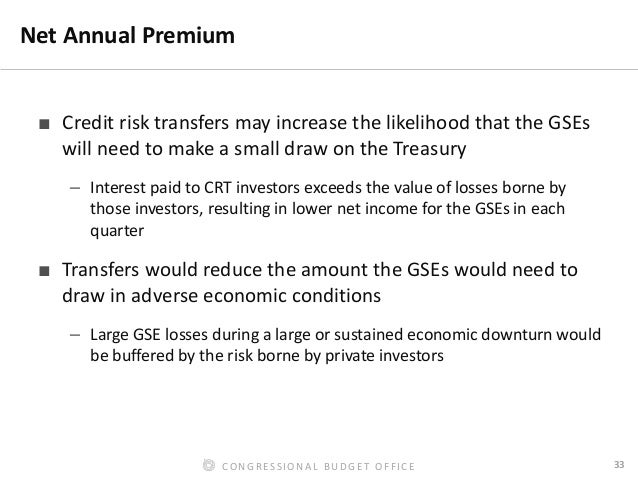 Net Annual Premium

■ Credit risk transfers may increase the likelihood that the GSEs will need to make a small draw on the Treasury

– Interest paid to CRT investors exceeds the value of losses borne by those investors, resulting in lower net income for the GSEs in each quarter

■ Transfers would reduce the amount the GSEs would need to draw in adverse economic conditions

– Large GSE losses during a large or sustained economic downturn would be buffered by the risk borne by private investors

CONGRESSIONAL BUDGET OFFICE

33